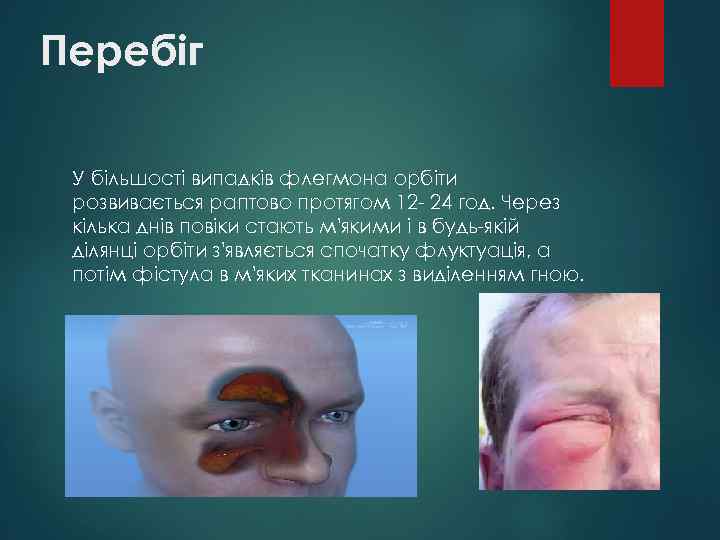 Перебіг

У більшості випадків флегмона орбіти розвивається раптово протягом 12- 24 год. Через кілька днів повіки стають м'якими і в будь-якій ділянці орбіти з'являється спочатку флуктуація, а потім фістула в м'яких тканинах з виділенням гною.